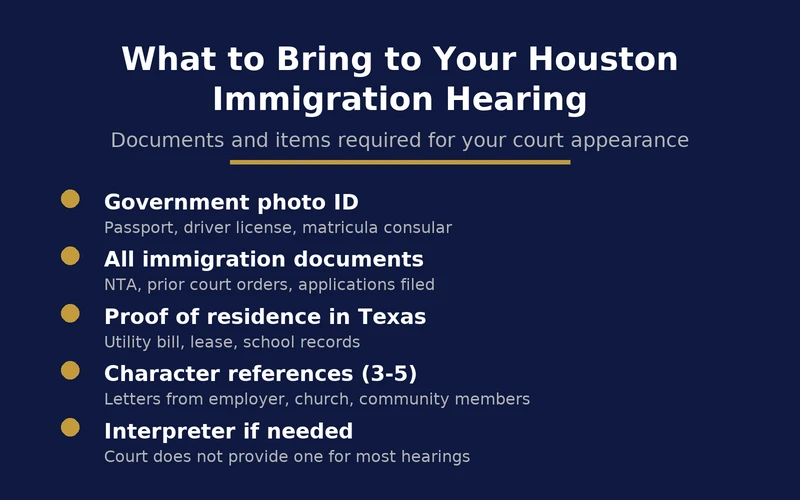 What to Bring to Your Houston Immigration Hearing

Documents and items required for your court appearance

Government photo ID
Passport, driver license, matricula consular

All immigration documents
NTA, prior court orders, applications filed

Proof of residence in Texas
Utility bill, lease, school records

Character references (3-5)
Letters from employer, church, community members

Interpreter if needed
Court does not provide one for most hearings